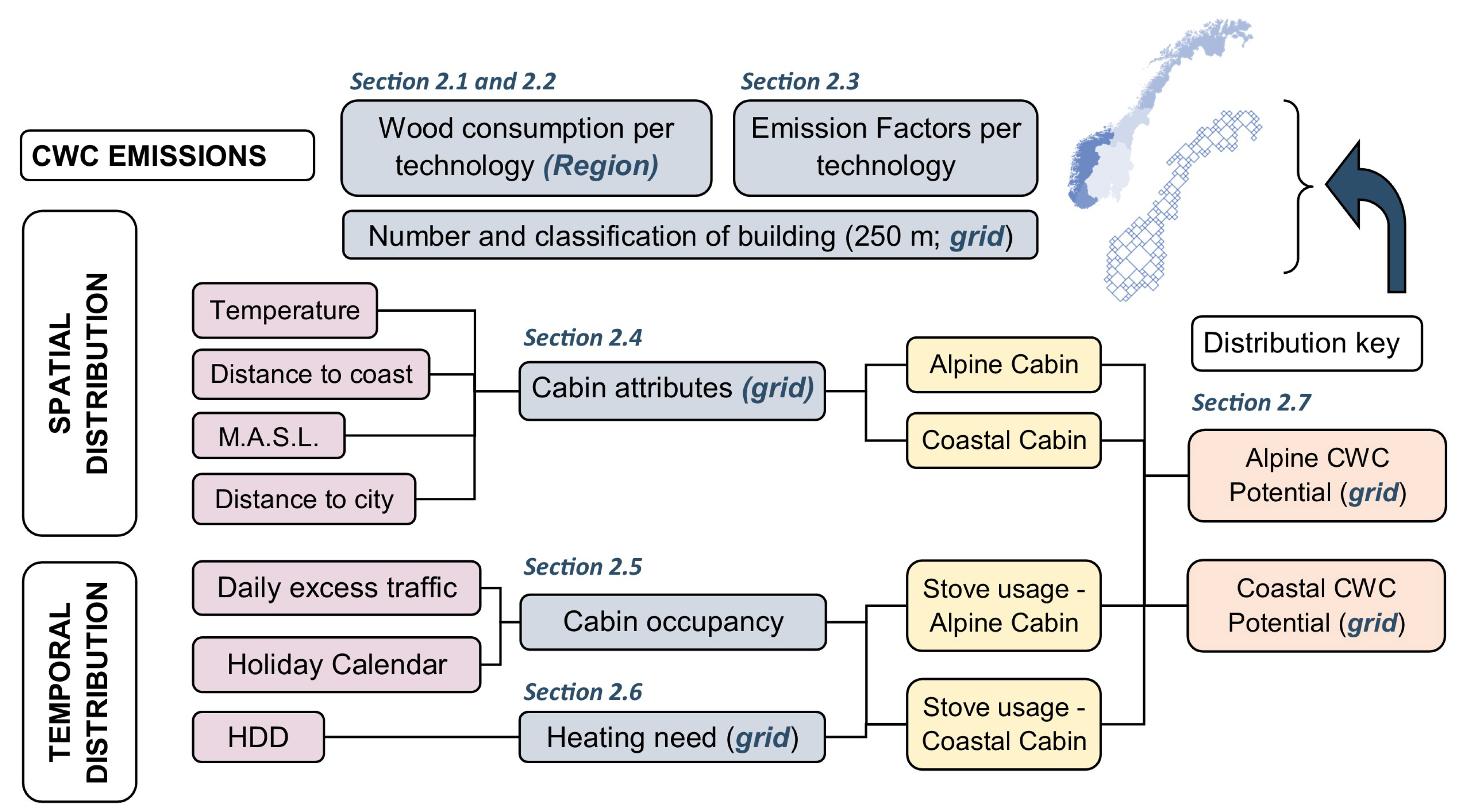 CWC EMISSIONS

Section 2.1 and 2.2

Wood consumption per technology (Region)

Section 2.3

Emission Factors per technology

Number and classification of building (250 m; grid)

SPATIAL DISTRIBUTION

Temperature

Distance to coast

M.A.S.L.

Distance to city

Section 2.4

Cabin attributes (grid)

Alpine Cabin

Coastal Cabin

Distribution key

Section 2.7

Alpine CWC Potential (grid)

Coastal CWC Potential (grid)

TEMPORAL DISTRIBUTION

Daily excess traffic

Holiday Calendar

HDD

Section 2.5

Cabin occupancy

Section 2.6

Heating need (grid)

Stove usage - Alpine Cabin

Stove usage - Coastal Cabin